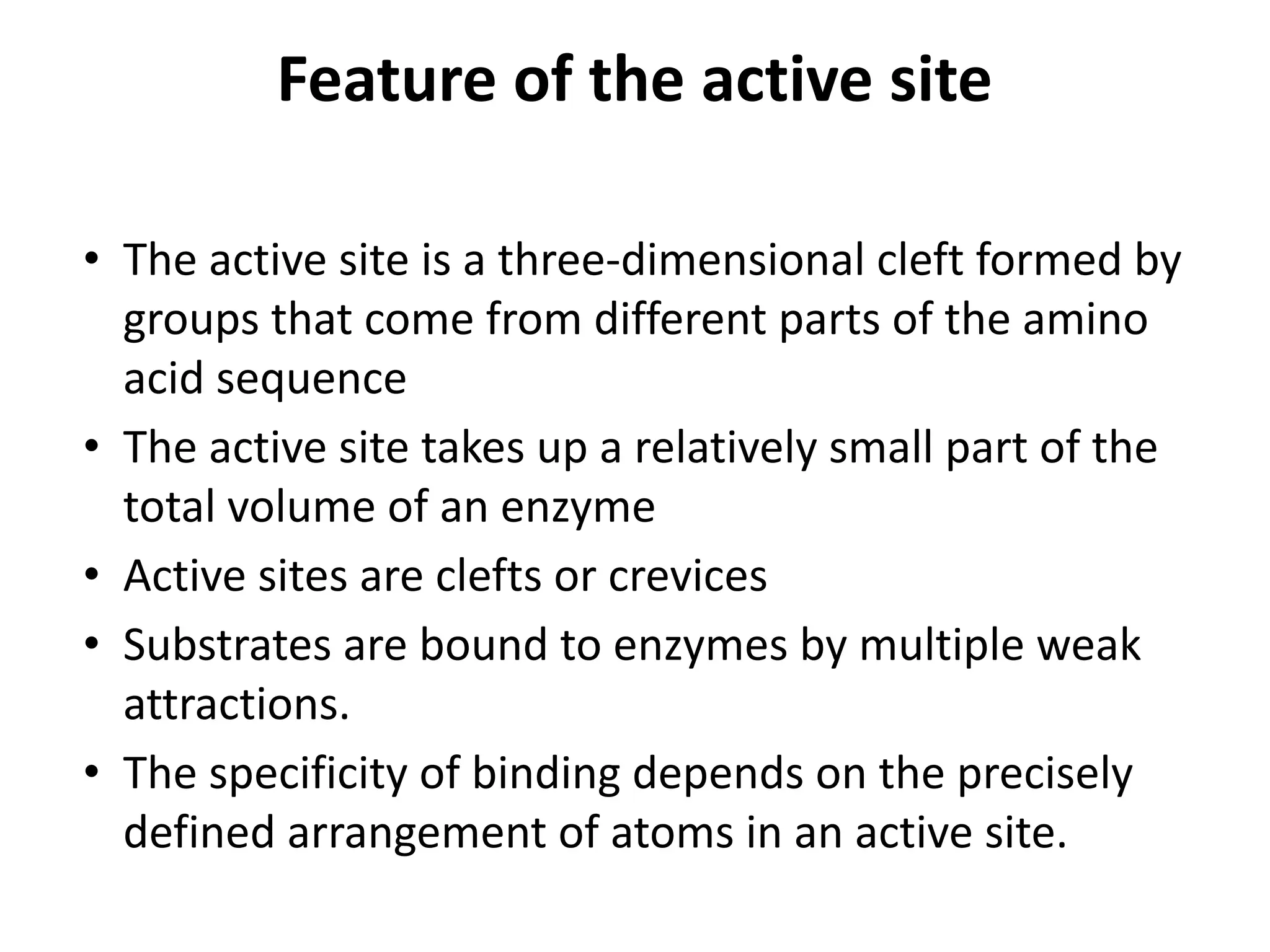 Feature of the active site

• The active site is a three-dimensional cleft formed by groups that come from different parts of the amino acid sequence
• The active site takes up a relatively small part of the total volume of an enzyme
• Active sites are clefts or crevices
• Substrates are bound to enzymes by multiple weak attractions.
• The specificity of binding depends on the precisely defined arrangement of atoms in an active site.